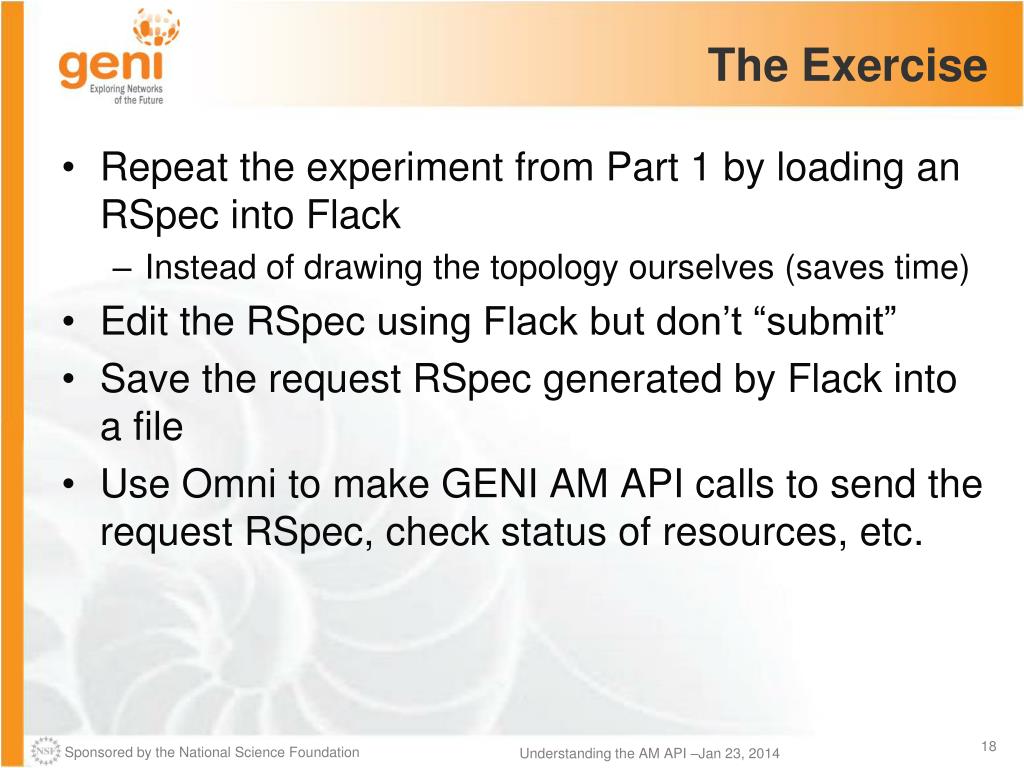 geni
Exploring Networks of the Future

The Exercise

• Repeat the experiment from Part 1 by loading an RSpec into Flack
– Instead of drawing the topology ourselves (saves time)
• Edit the RSpec using Flack but don’t “submit”
• Save the request RSpec generated by Flack into a file
• Use Omni to make GENI AM API calls to send the request RSpec, check status of resources, etc.

NSF Sponsored by the National Science Foundation

Understanding the AM API –Jan 23, 2014

18